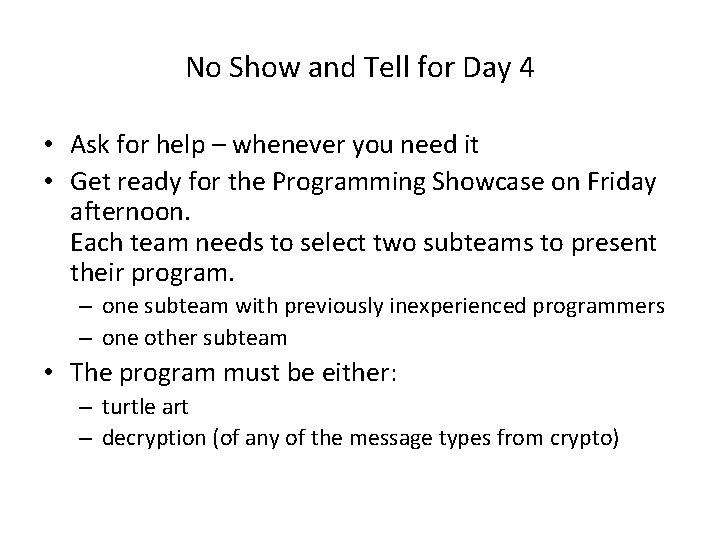 No Show and Tell for Day 4

• Ask for help – whenever you need it
• Get ready for the Programming Showcase on Friday afternoon.
Each team needs to select two subteams to present their program.
– one subteam with previously inexperienced programmers
– one other subteam
• The program must be either:
– turtle art
– decryption (of any of the message types from crypto)